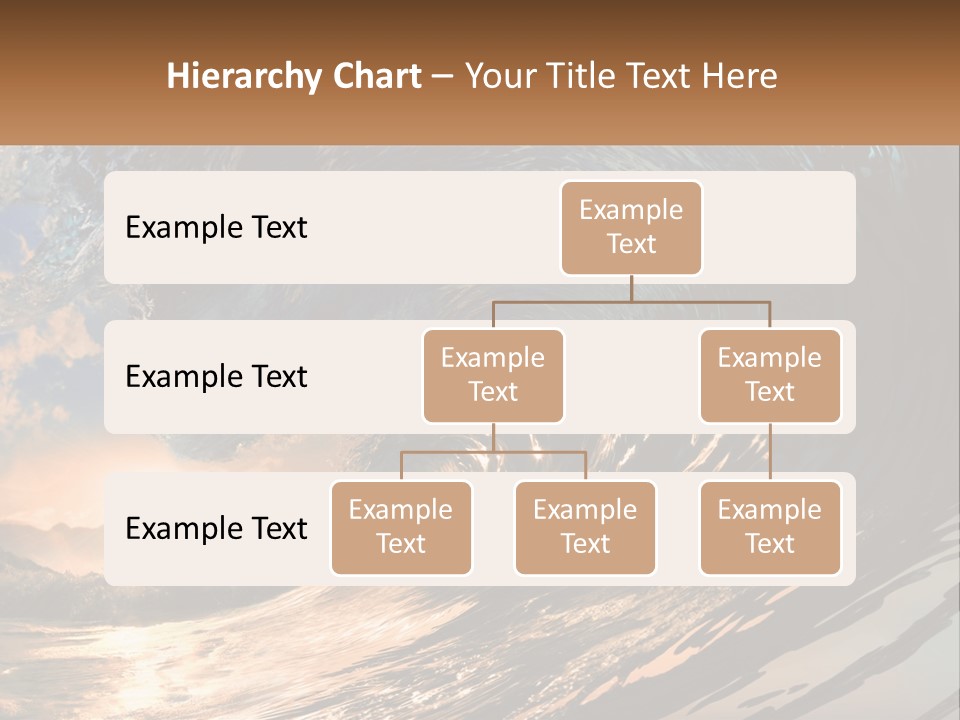 Hierarchy Chart – Your Title Text Here

Example Text

Example Text

Example Text

Example Text

Example Text

Example Text

Example Text

Example Text

Example Text